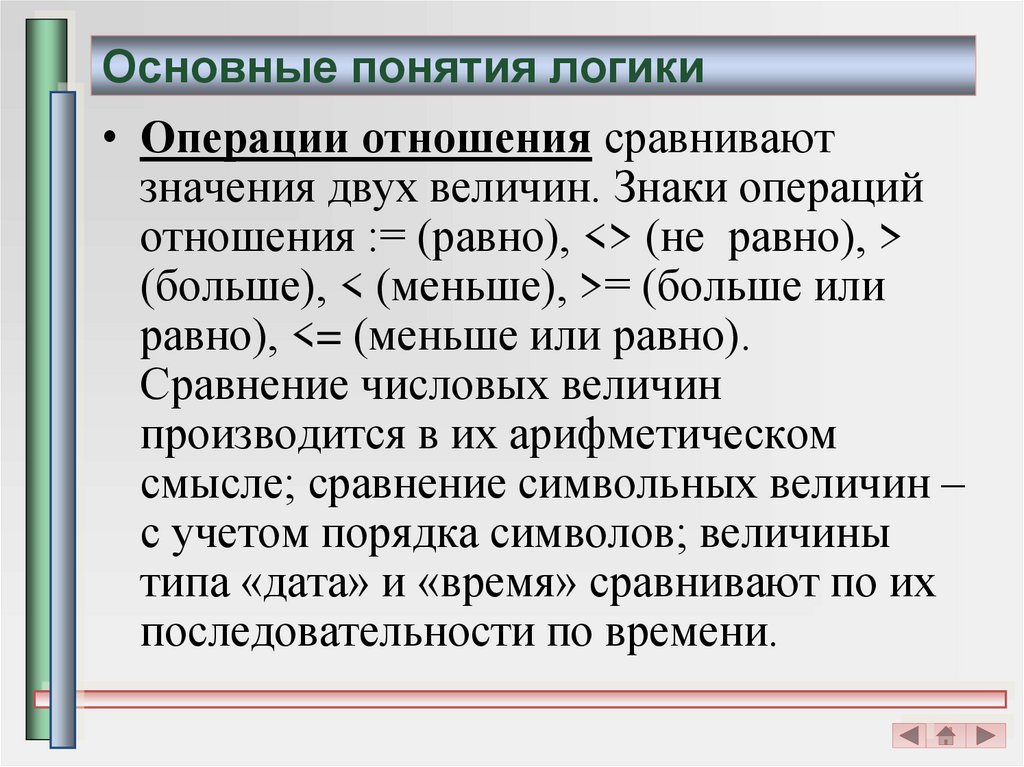 Основные понятия логики

• Операции отношения сравнивают значения двух величин. Знаки операций отношения := (равно), <> (не равно), > (больше), < (меньше), >= (больше или равно), <= (меньше или равно). Сравнение числовых величин производится в их арифметическом смысле; сравнение символьных величин – с учетом порядка символов; величины типа «дата» и «время» сравнивают по их последовательности по времени.